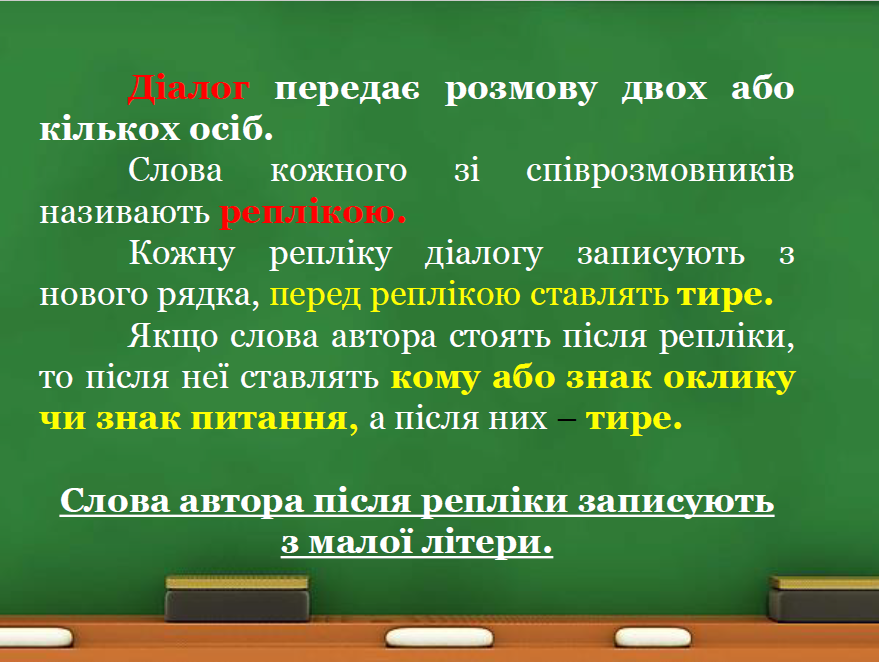 Діалог передає розмову двох або кількох осіб.

Слова кожного зі співрозмовників називають реплікою.

Кожну репліку діалогу записують з нового рядка, перед реплікою ставлять тире.

Якщо слова автора стоять після репліки, то після неї ставлять кому або знак оклику чи знак питання, а після них – тире.

Слова автора після репліки записують з малої літери.